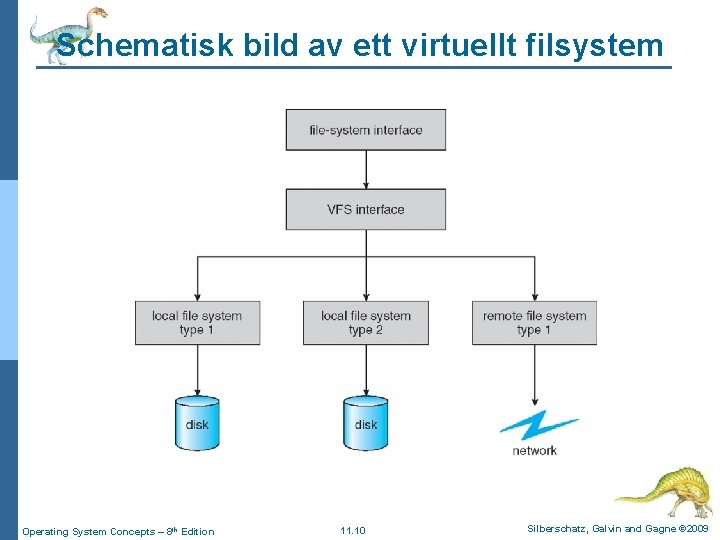 Schematisk bild av ett virtuellt filsystem

file-system interface

VFS interface

local file system type 1

local file system type 2

remote file system type 1

disk

disk

network

Operating System Concepts – 8th Edition

11.10

Silberschatz, Galvin and Gagne ©2009